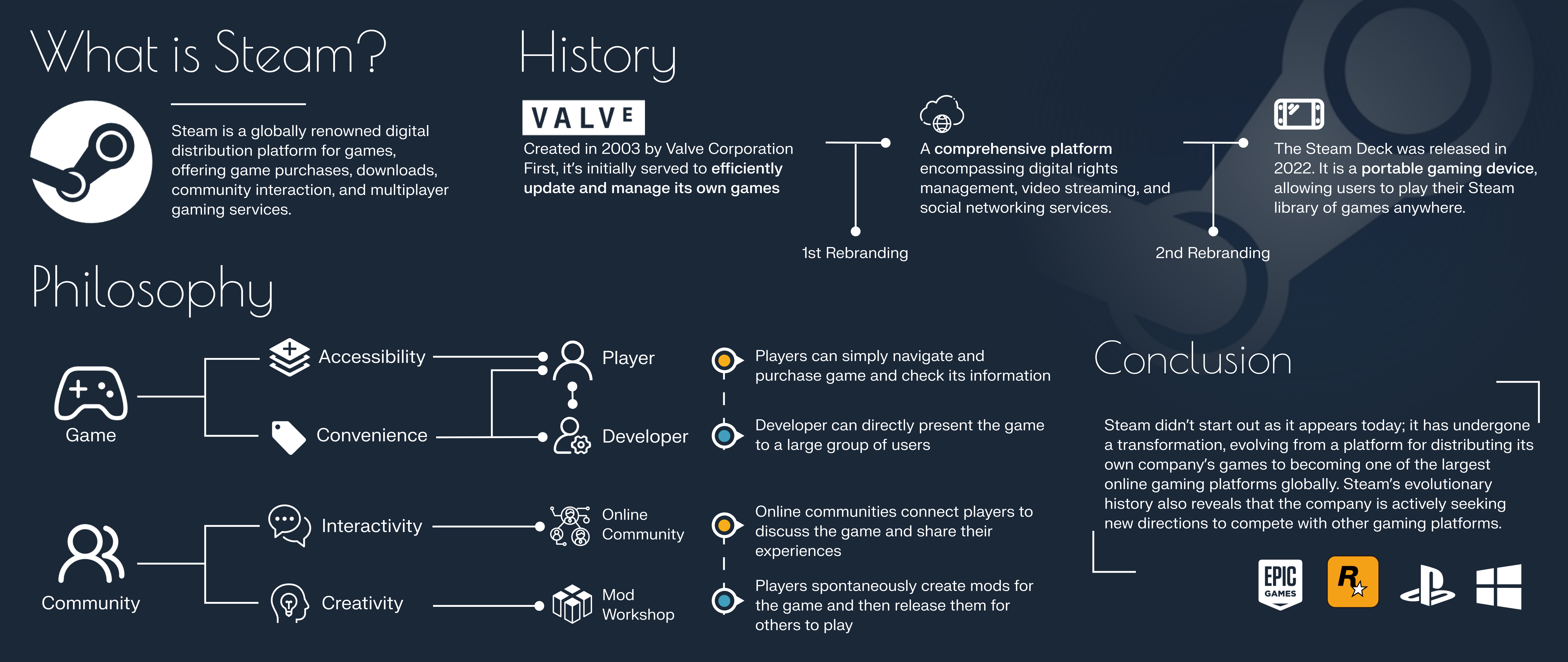 What is Steam?

Steam is a globally renowned digital distribution platform for games, offering game purchases, downloads, community interaction, and multiplayer gaming services.

History

VALVE

Created in 2003 by Valve Corporation First, it's initially served to efficiently update and manage its own games

1st Rebranding

A comprehensive platform encompassing digital rights management, video streaming, and social networking services.

2nd Rebranding

The Steam Deck was released in 2022. It is a portable gaming device, allowing users to play their Steam library of games anywhere.

Philosophy

Game

Accessibility

Convenience

Player

Developer

Players can simply navigate and purchase game and check its information

Developer can directly present the game to a large group of users

Community

Interactivity

Creativity

Online Community

Mod Workshop

Online communities connect players to discuss the game and share their experiences

Players spontaneously create mods for the game and then release them for others to play

Conclusion

Steam didn't start out as it appears today; it has undergone a transformation, evolving from a platform for distributing its own company's games to becoming one of the largest online gaming platforms globally. Steam's evolutionary history also reveals that the company is actively seeking new directions to compete with other gaming platforms.

EPIC GAMES

R